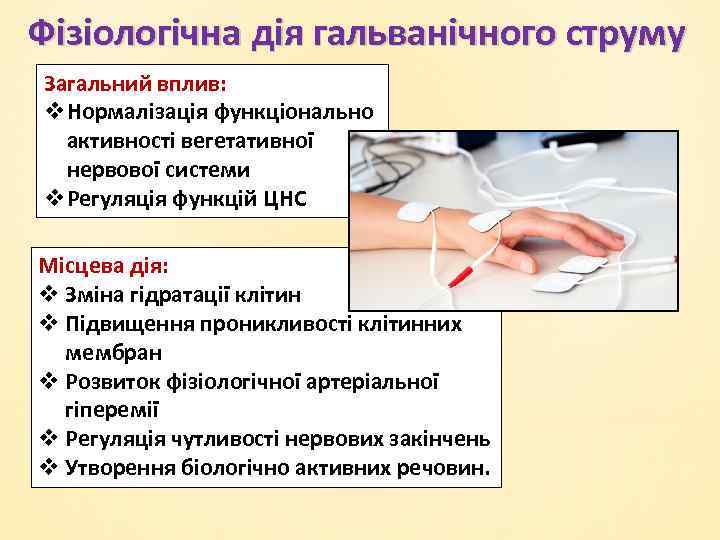 Фізіологічна дія гальванічного струму

Загальний вплив:
❖ Нормалізація функціонально активності вегетативної нервової системи
❖ Регуляція функцій ЦНС

Місцева дія:
❖ Зміна гідратації клітин
❖ Підвищення проникливості клітинних мембран
❖ Розвиток фізіологічної артеріальної гіперемії
❖ Регуляція чутливості нервових закінчень
❖ Утворення біологічно активних речовин.